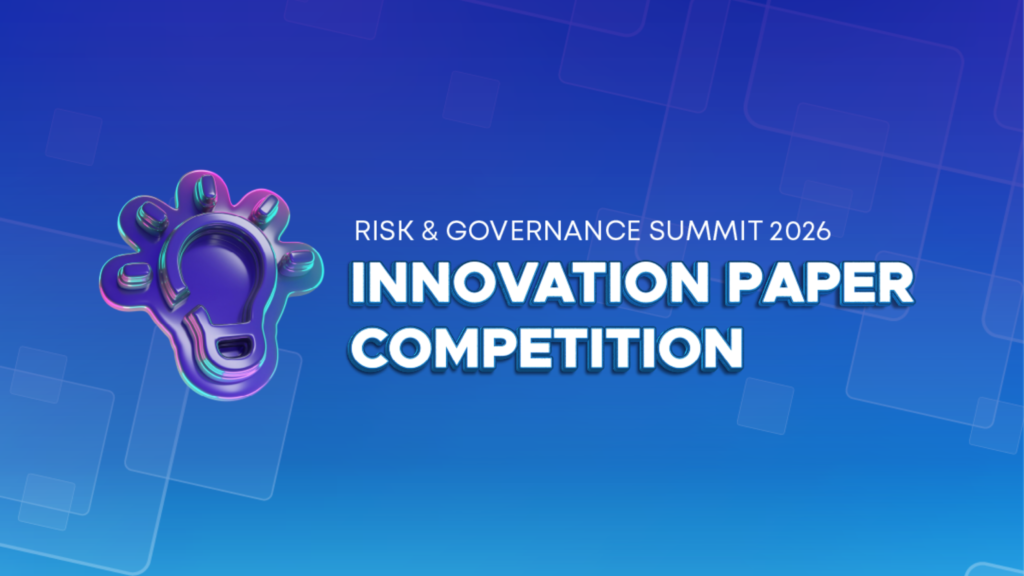 RISK & GOVERNANCE SUMMIT 2026
INNOVATION PAPER COMPETITION